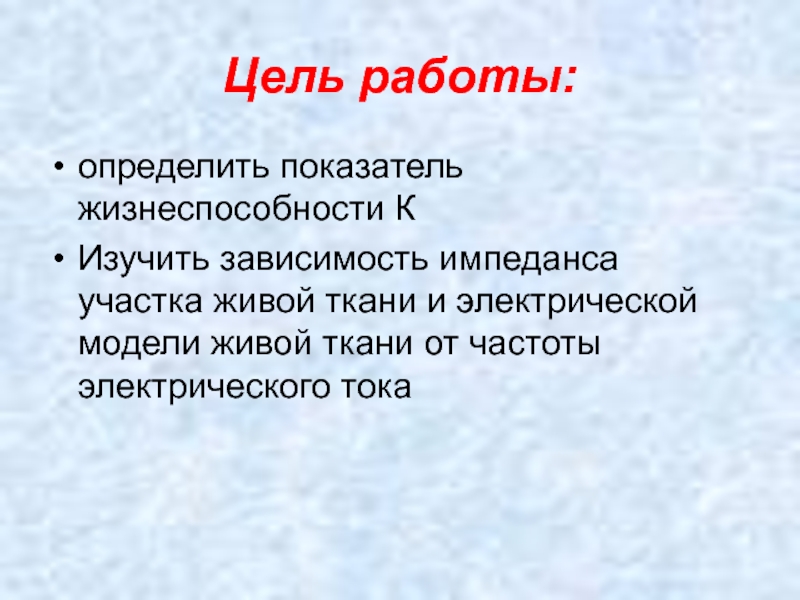 Цель работы:

• определить показатель жизнеспособности К
• Изучить зависимость импеданса участка живой ткани и электрической модели живой ткани от частоты электрического тока